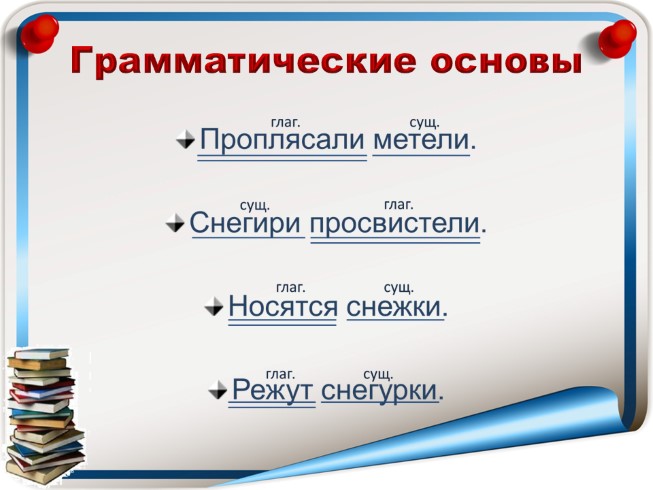 Грамматические основы

глаг. сущ.
Проплясали метели.

сущ. глаг.
Снегири просвистели.

глаг. сущ.
Носятся снежки.

глаг. сущ.
Режут снегурки.